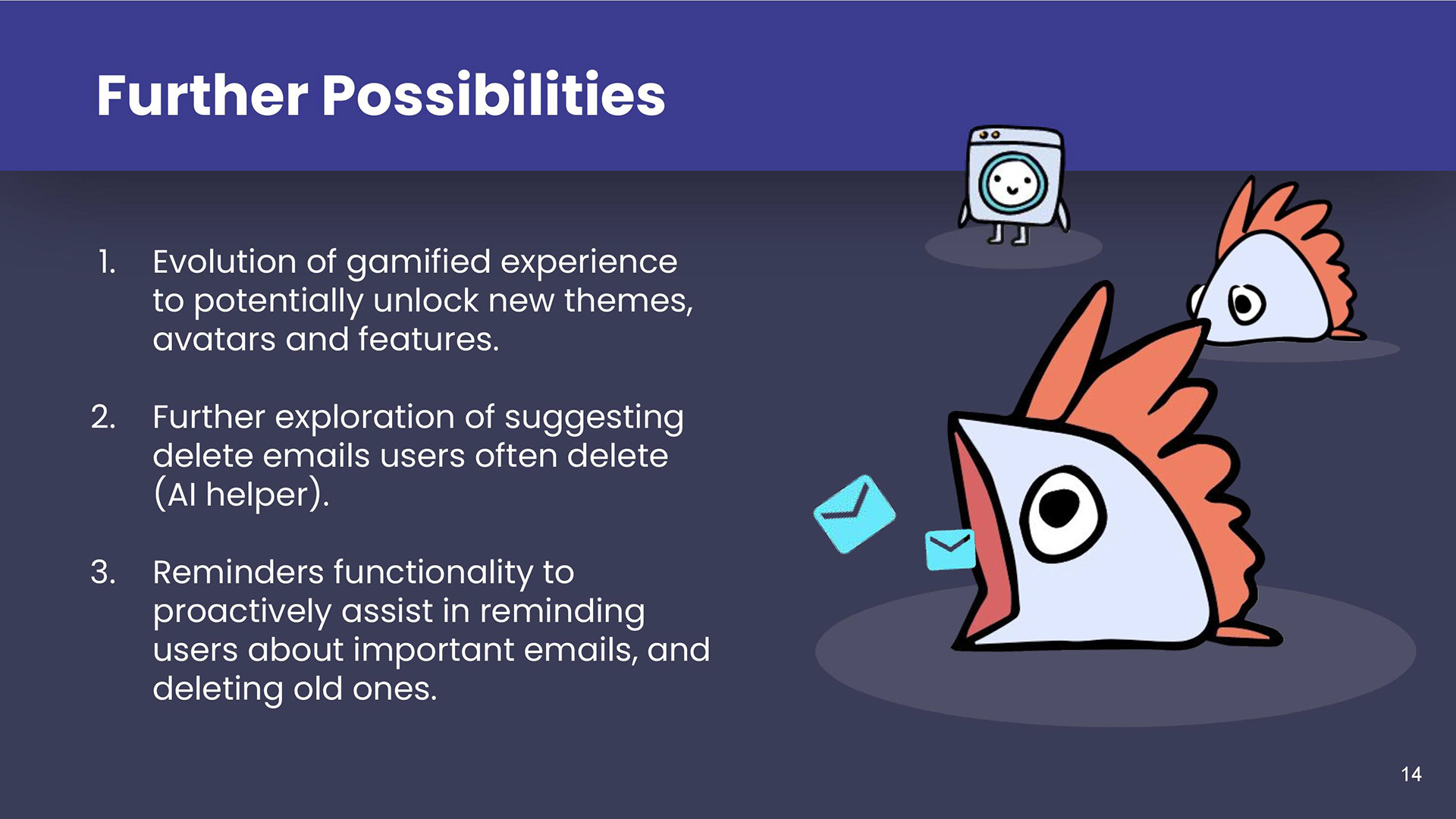 Further Possibilities

1. Evolution of gamified experience to potentially unlock new themes, avatars and features.

2. Further exploration of suggesting delete emails users often delete (AI helper).

3. Reminders functionality to proactively assist in reminding users about important emails, and deleting old ones.

14